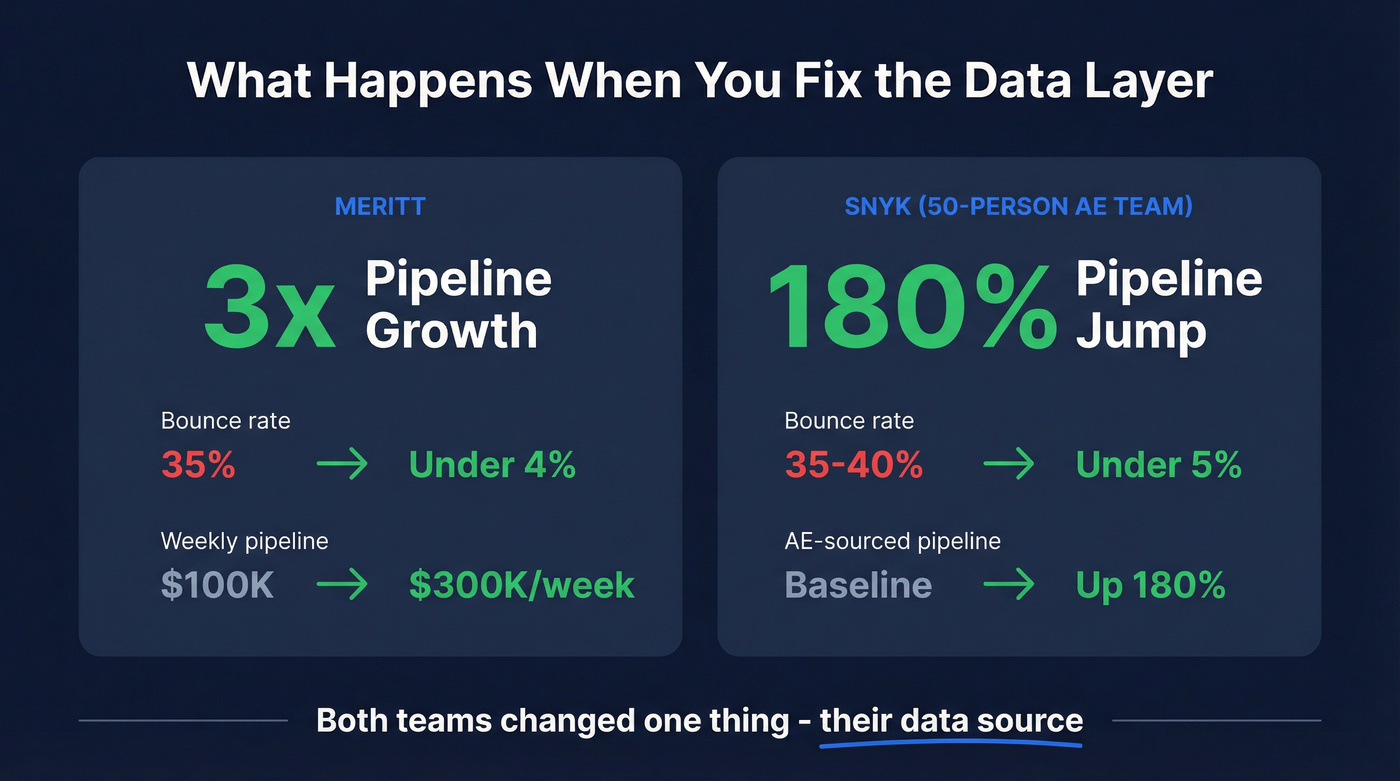 What Happens When You Fix the Data Layer

MERITT

3x Pipeline Growth

Bounce rate
35% → Under 4%

Weekly pipeline
$100K → $300K/week

SNYK (50-PERSON AE TEAM)

180% Pipeline Jump

Bounce rate
35-40% → Under 5%

AE-sourced pipeline
Baseline → Up 180%

Both teams changed one thing - their data source